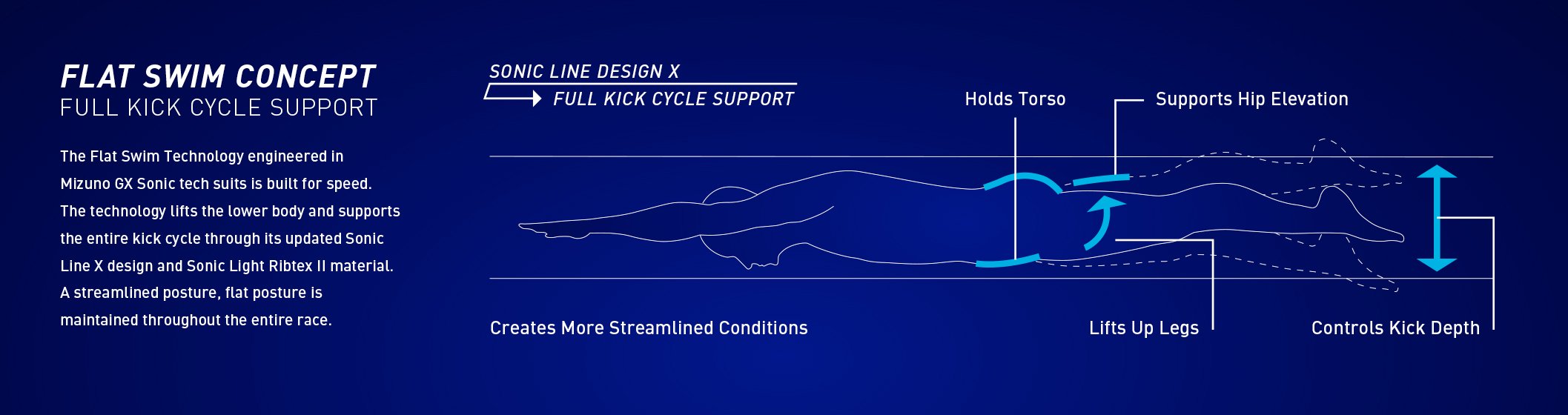 FLAT SWIM CONCEPT
FULL KICK CYCLE SUPPORT

The Flat Swim Technology engineered in Mizuno GX Sonic tech suits is built for speed. The technology lifts the lower body and supports the entire kick cycle through its updated Sonic Line X design and Sonic Light Ribtex II material. A streamlined posture, flat posture is maintained throughout the entire race.

SONIC LINE DESIGN X
FULL KICK CYCLE SUPPORT

Holds Torso

Supports Hip Elevation

Creates More Streamlined Conditions

Lifts Up Legs

Controls Kick Depth